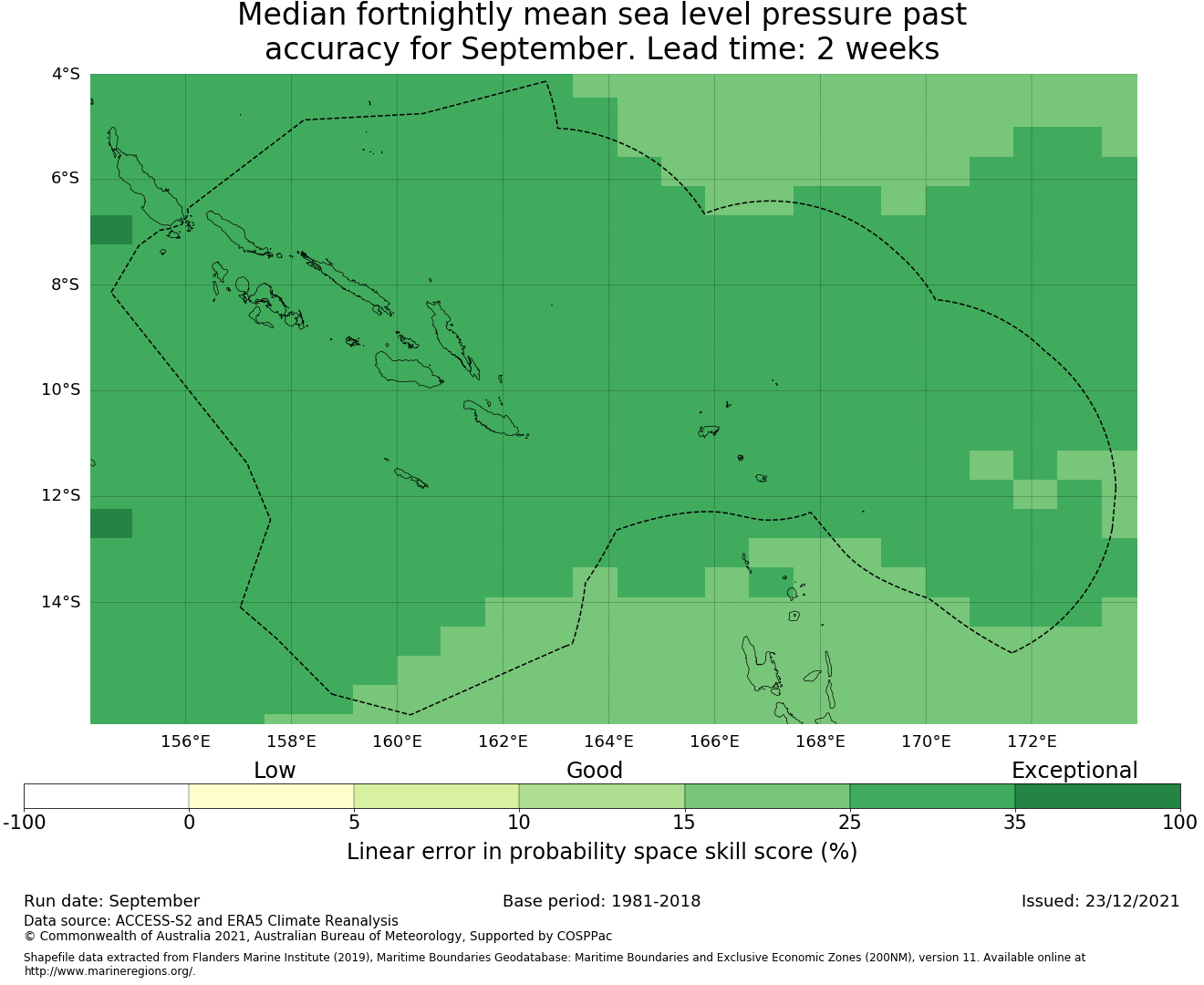 Median fortnightly mean sea level pressure past accuracy for September. Lead time: 2 weeks

4°S
6°S
8°S
10°S
12°S
14°S

156°E 158°E 160°E 162°E 164°E 166°E 168°E 170°E 172°E

Low Good Exceptional

-100 0 5 10 15 25 35 100

Linear error in probability space skill score (%)

Run date: September Base period: 1981-2018 Issued: 23/12/2021

Data source: ACCESS-S2 and ERA5 Climate Reanalysis
© Commonwealth of Australia 2021, Australian Bureau of Meteorology, Supported by COSPPac

Shapefile data extracted from Flanders Marine Institute (2019), Maritime Boundaries Geodatabase: Maritime Boundaries and Exclusive Economic Zones (200NM), version 11. Available online at http://www.marineregions.org/.